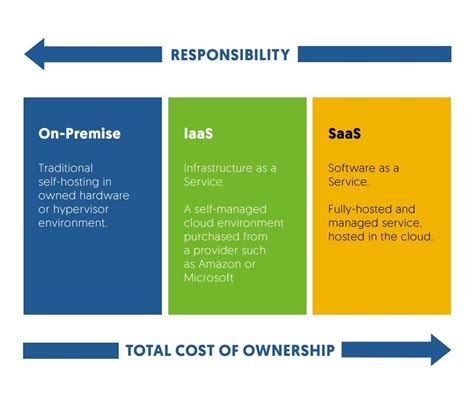 RESPONSIBILITY

On-Premise

Traditional self-hosting in owned hardware or hypervisor environment.

IaaS

Infrastructure as a Service.

A self-managed cloud environment purchased from a provider such as Amazon or Microsoft

SaaS

Software as a Service.

Fully-hosted and managed service, hosted in the cloud.

TOTAL COST OF OWNERSHIP